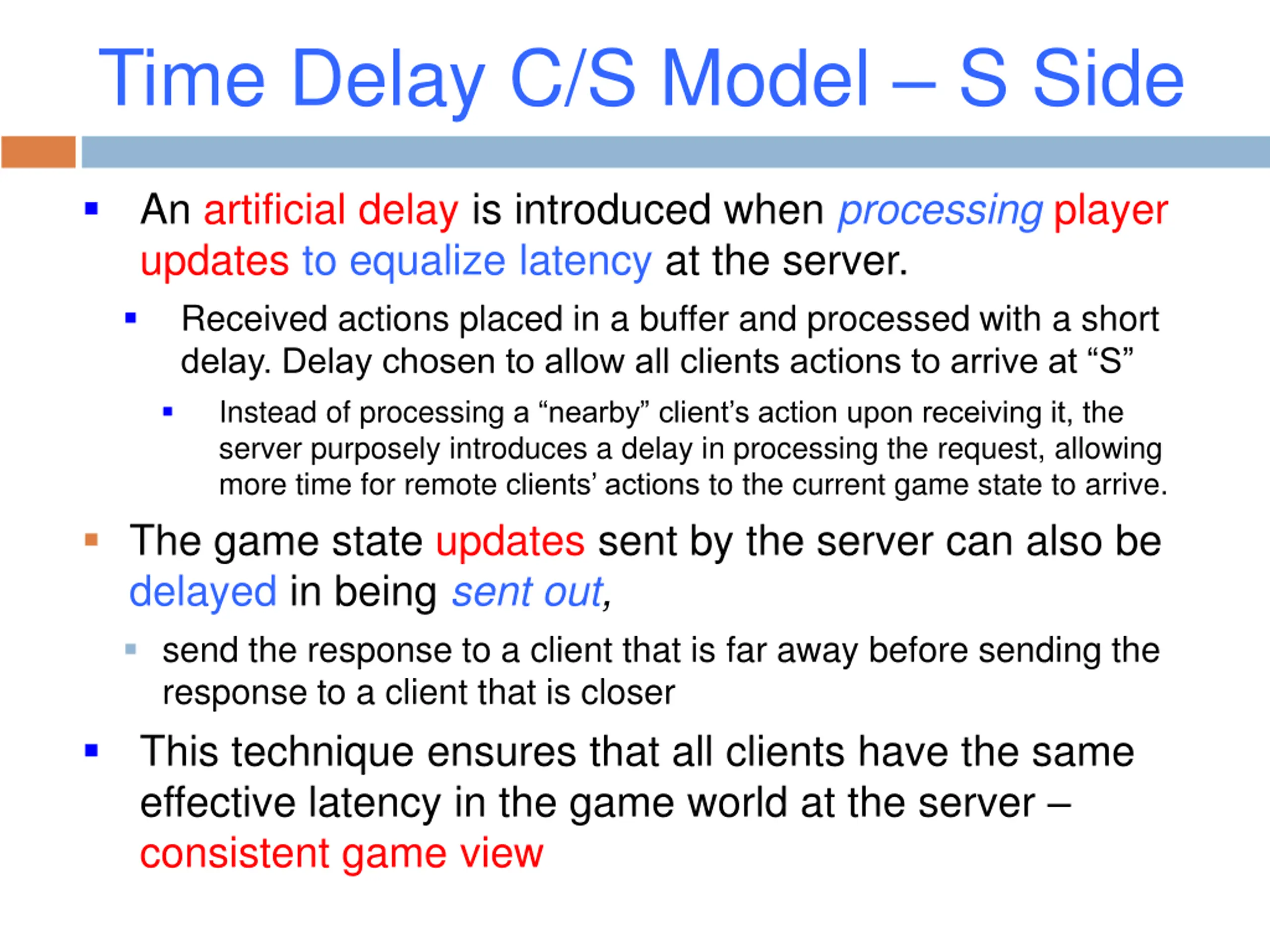 Time Delay C/S Model – S Side

An artificial delay is introduced when processing player updates to equalize latency at the server.

Received actions placed in a buffer and processed with a short delay. Delay chosen to allow all clients actions to arrive at “S”

Instead of processing a “nearby” client’s action upon receiving it, the server purposely introduces a delay in processing the request, allowing more time for remote clients’ actions to the current game state to arrive.

The game state updates sent by the server can also be delayed in being sent out,

send the response to a client that is far away before sending the response to a client that is closer

This technique ensures that all clients have the same effective latency in the game world at the server – consistent game view